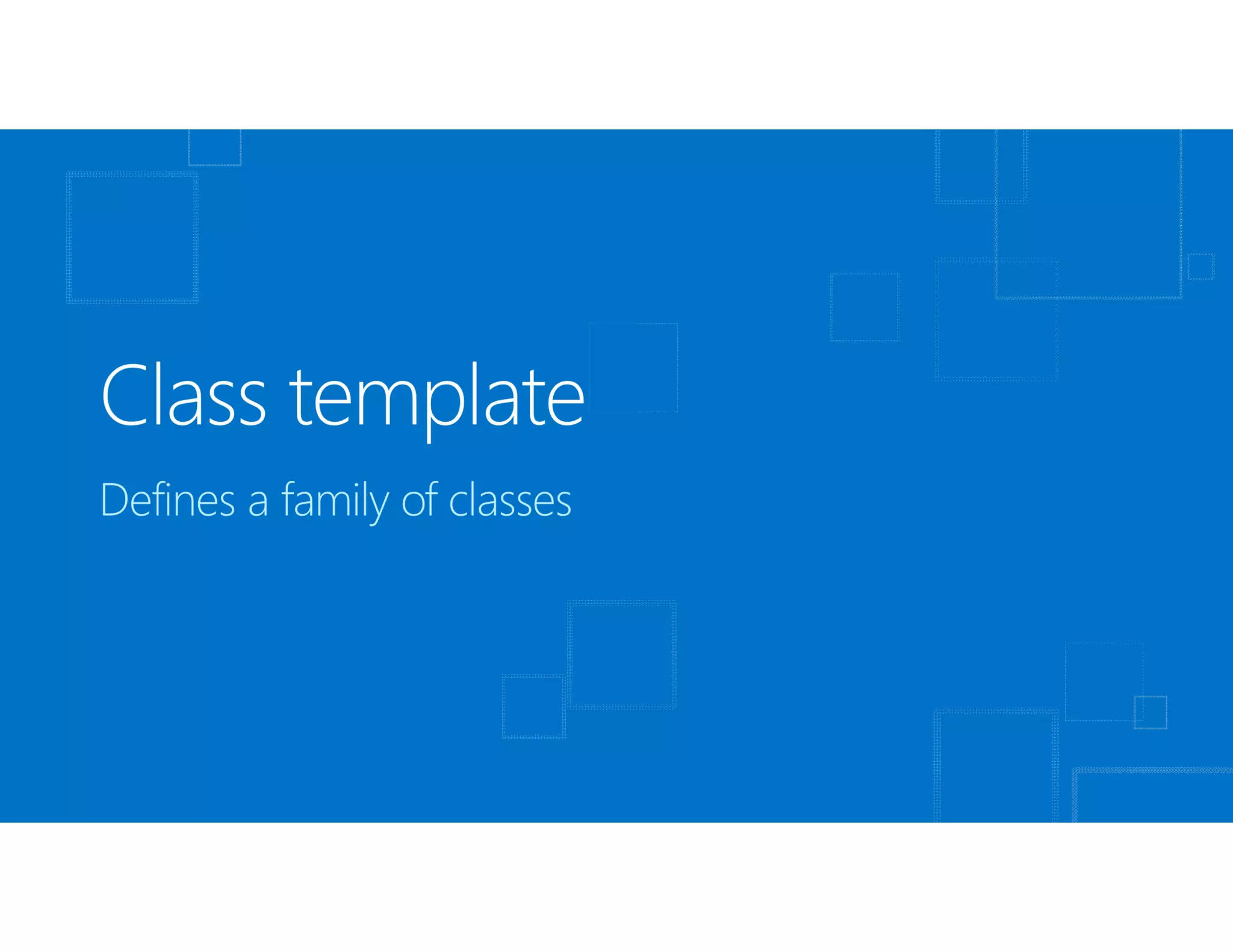 Class template

Defines a family of classes